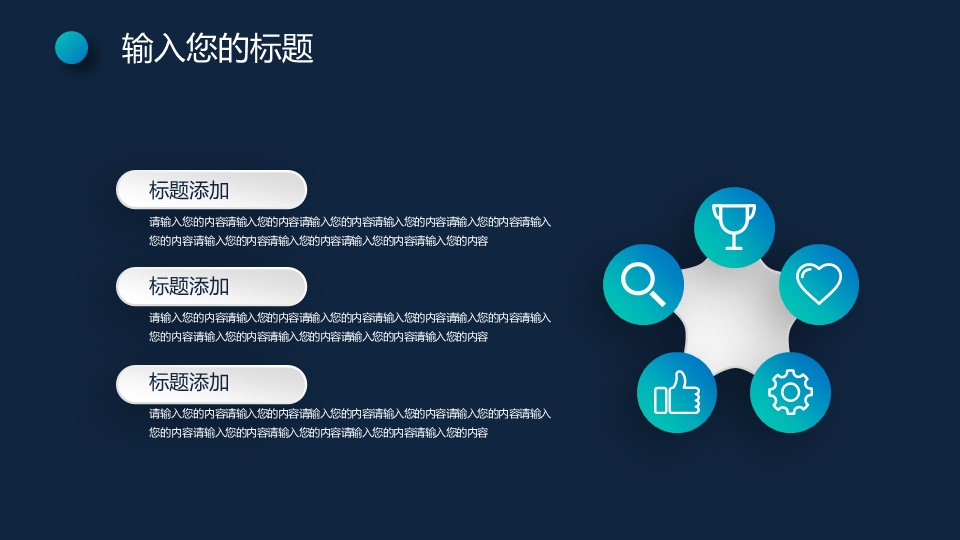 输入您的标题

标题添加

请输入您的内容请输入您的内容请输入您的内容请输入您的内容请输入您的内容请输入您的内容请输入您的内容请输入您的内容请输入您的内容请输入您的内容

标题添加

请输入您的内容请输入您的内容请输入您的内容请输入您的内容请输入您的内容请输入您的内容请输入您的内容请输入您的内容请输入您的内容请输入您的内容

标题添加

请输入您的内容请输入您的内容请输入您的内容请输入您的内容请输入您的内容请输入您的内容请输入您的内容请输入您的内容请输入您的内容请输入您的内容